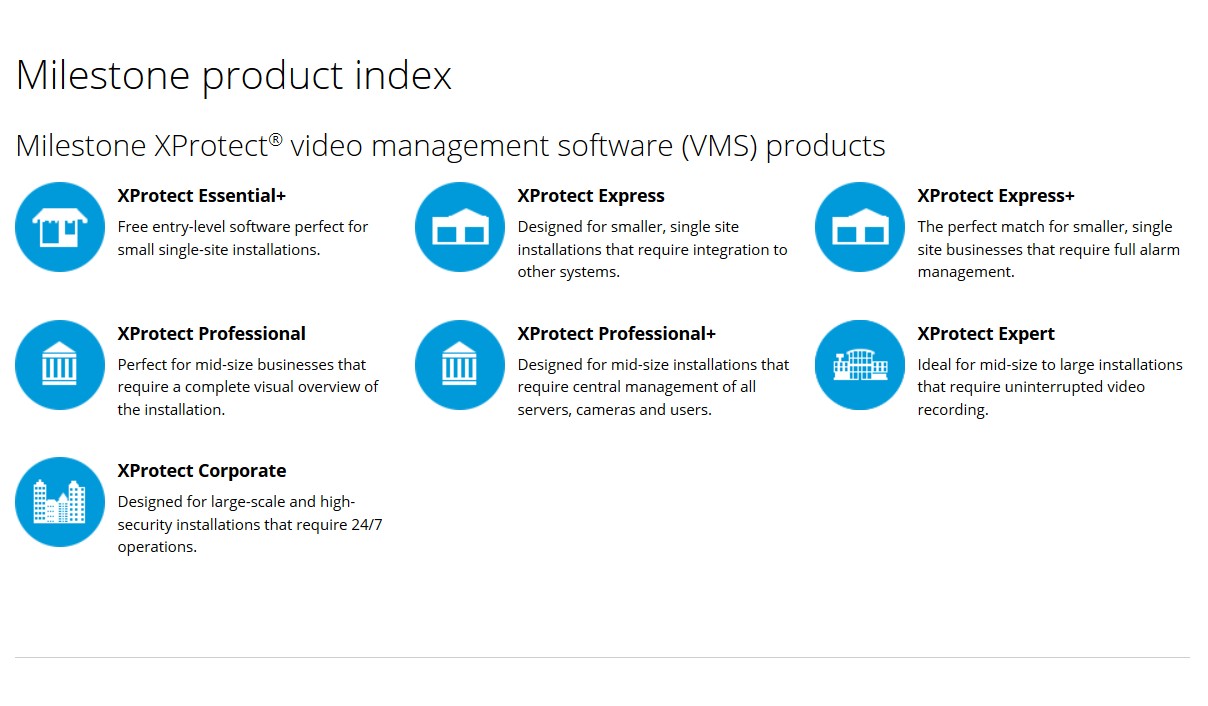 Milestone product index

Milestone XProtect® video management software (VMS) products

XProtect Essential+
Free entry-level software perfect for small single-site installations.

XProtect Express
Designed for smaller, single site installations that require integration to other systems.

XProtect Express+
The perfect match for smaller, single site businesses that require full alarm management.

XProtect Professional
Perfect for mid-size businesses that require a complete visual overview of the installation.

XProtect Professional+
Designed for mid-size installations that require central management of all servers, cameras and users.

XProtect Expert
Ideal for mid-size to large installations that require uninterrupted video recording.

XProtect Corporate
Designed for large-scale and high-security installations that require 24/7 operations.